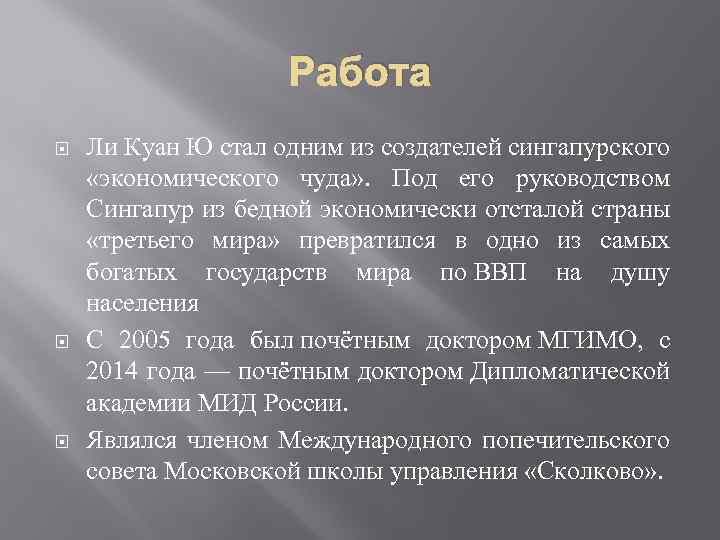 Работа

Ли Куан Ю стал одним из создателей сингапурского «экономического чуда». Под его руководством Сингапур из бедной экономически отсталой страны «третьего мира» превратился в одно из самых богатых государств мира по ВВП на душу населения

С 2005 года был почётным доктором МГИМО, с 2014 года — почётным доктором Дипломатической академии МИД России.

Являлся членом Международного попечительского совета Московской школы управления «Сколково».